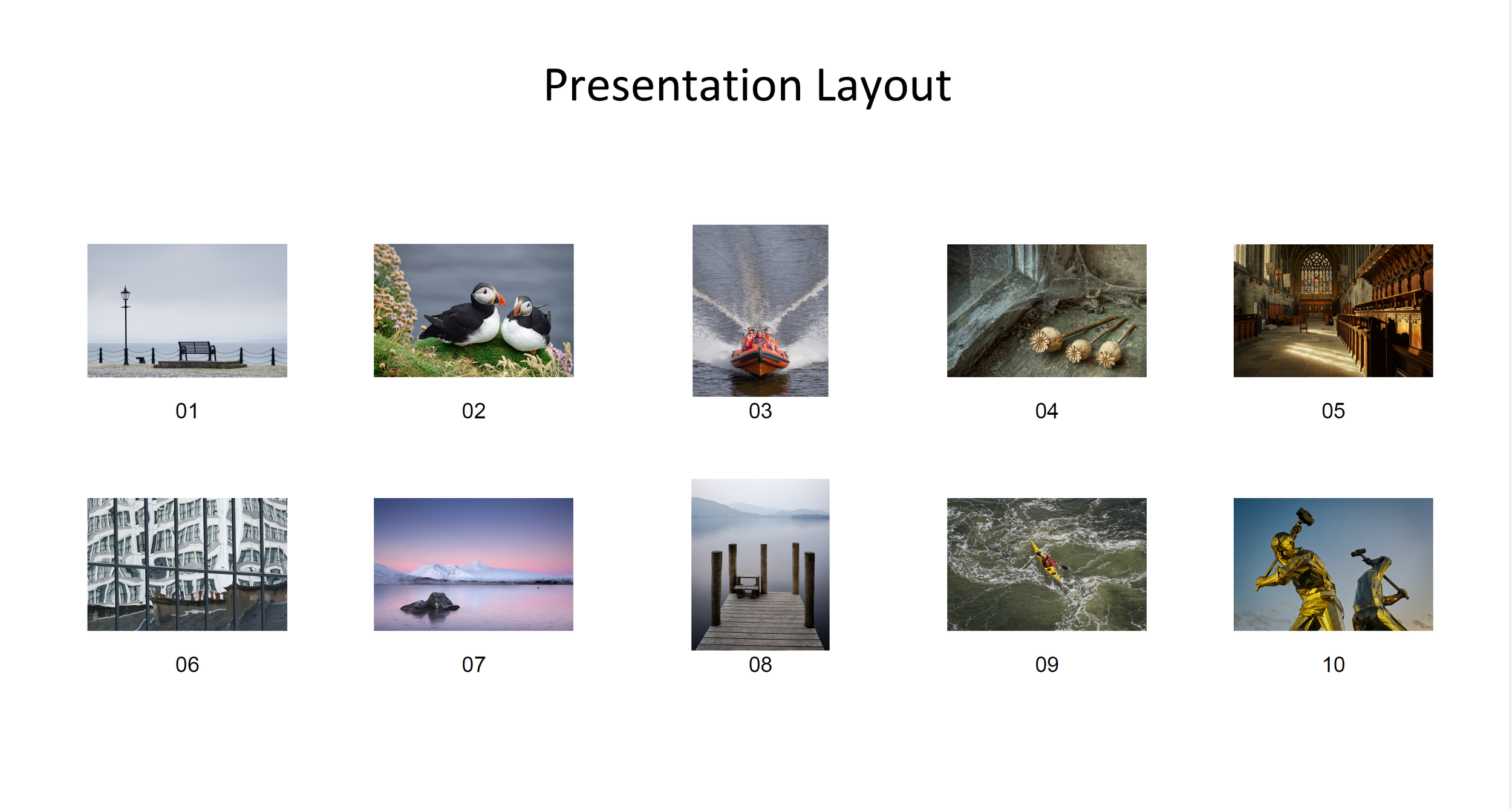 Presentation Layout

01

02

03

04

05

06

07

08

09

10